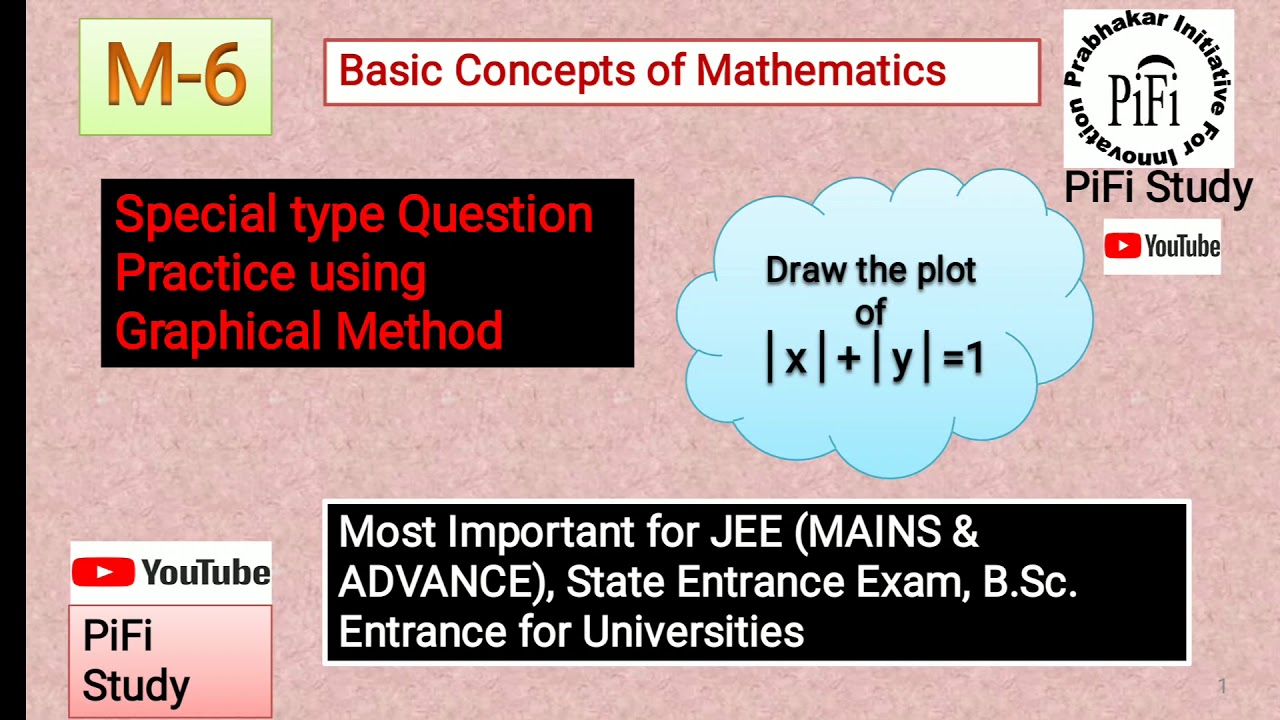 M-6

Basic Concepts of Mathematics

Prabhakar Initiative For Innovation

PiFi

PiFi Study

YouTube

Special type Question Practice using Graphical Method

Draw the plot of
$|x|+|y|=1$

YouTube

PiFi Study

Most Important for JEE (MAINS & ADVANCE), State Entrance Exam, B.Sc. Entrance for Universities

1